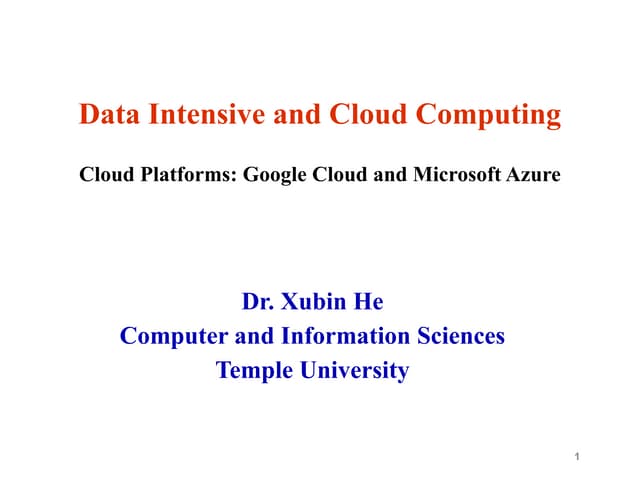 Data Intensive and Cloud Computing

Cloud Platforms: Google Cloud and Microsoft Azure

Dr. Xubin He
Computer and Information Sciences
Temple University

1